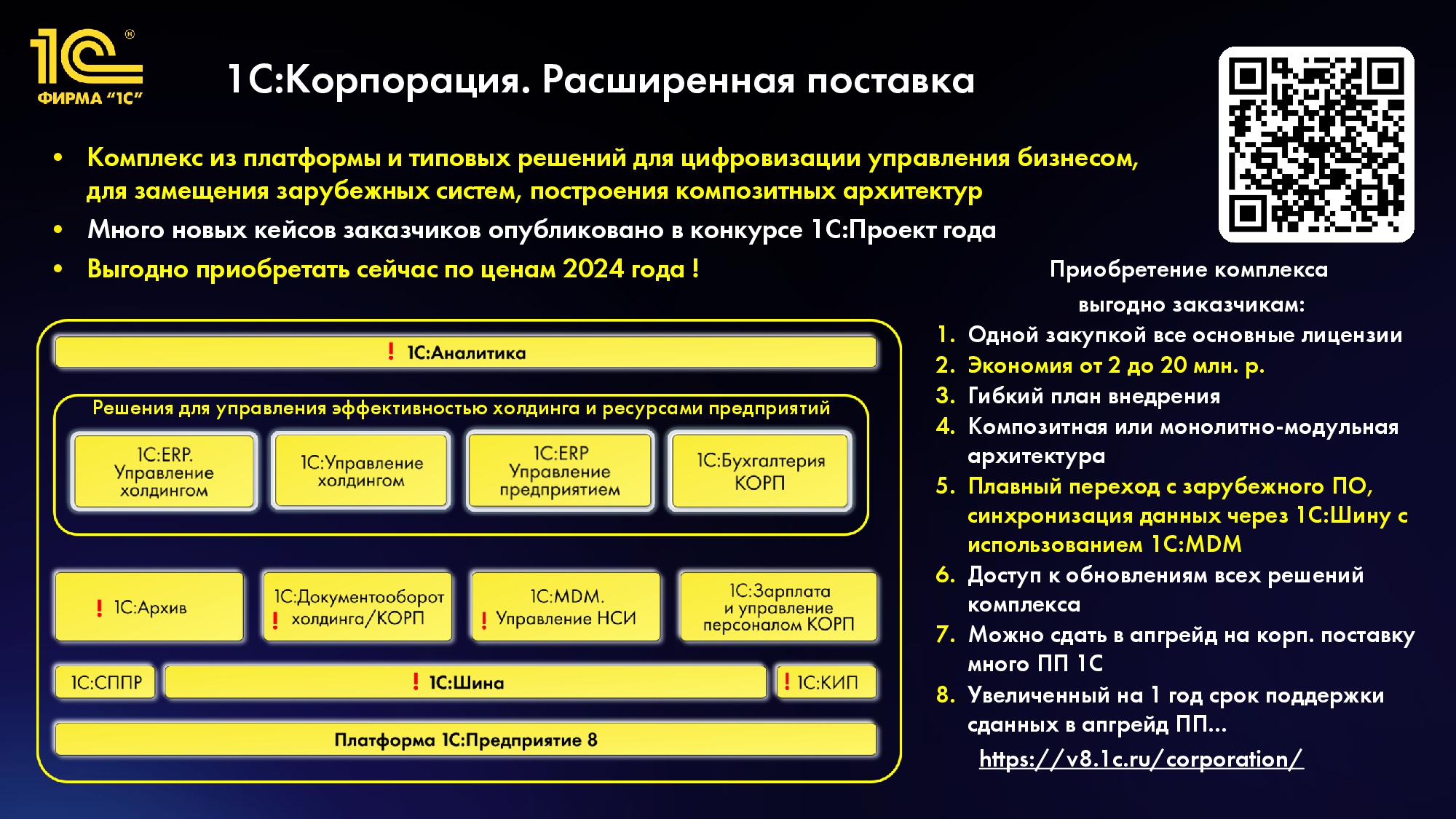 1С ® ФИРМА "1С"

1С:Корпорация. Расширенная поставка

• Комплекс из платформы и типовых решений для цифровизации управления бизнесом, для замещения зарубежных систем, построения композитных архитектур
• Много новых кейсов заказчиков опубликовано в конкурсе 1С:Проект года
• Выгодно приобретать сейчас по ценам 2024 года !

! 1С:Аналитика

Решения для управления эффективностью холдинга и ресурсами предприятий

1С:ERP. Управление холдингом

1С:Управление холдингом

1С:ERP Управление предприятием

1С:Бухгалтерия КОРП

! 1С:Архив

1С:Документооборот ! холдинга/КОРП

1С:MDM. ! Управление НСИ

1С:Зарплата и управление персоналом КОРП

1С:СППР

! 1С:Шина

! 1С:КИП

Платформа 1С:Предприятие 8

Приобретение комплекса выгодно заказчикам:
1. Одной закупкой все основные лицензии
2. Экономия от 2 до 20 млн. р.
3. Гибкий план внедрения
4. Композитная или монолитно-модульная архитектура
5. Плавный переход с зарубежного ПО, синхронизация данных через 1С:Шину с использованием 1С:MDM
6. Доступ к обновлениям всех решений комплекса
7. Можно сдать в апгрейд на корп. поставку много ПП 1С
8. Увеличенный на 1 год срок поддержки сданных в апгрейд ПП...

https://v8.1c.ru/corporation/